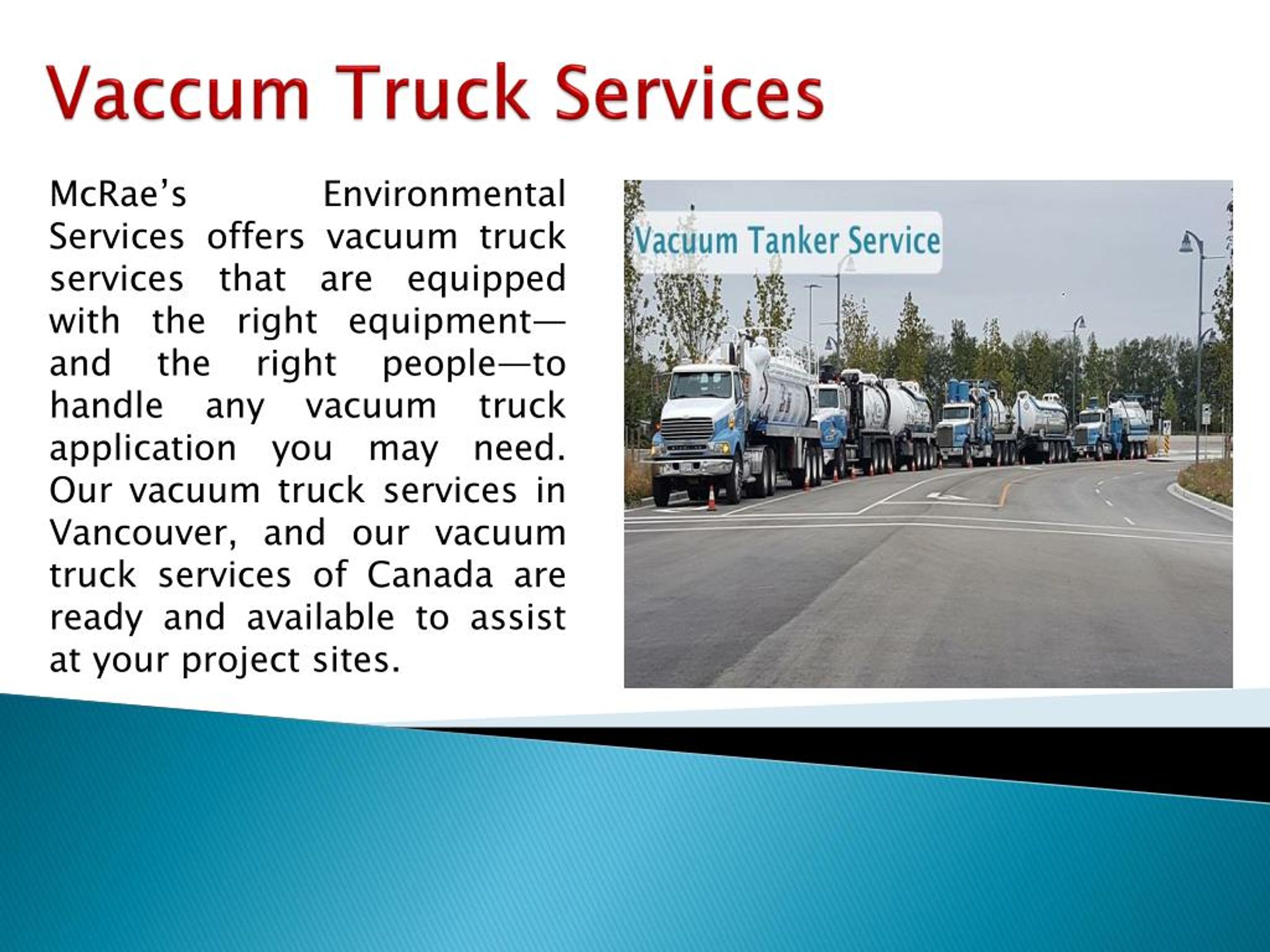 Vaccum Truck Services

McRae's Environmental Services offers vacuum truck services that are equipped with the right equipment—and the right people—to handle any vacuum truck application you may need. Our vacuum truck services in Vancouver, and our vacuum truck services of Canada are ready and available to assist at your project sites.

Vacuum Tanker Service